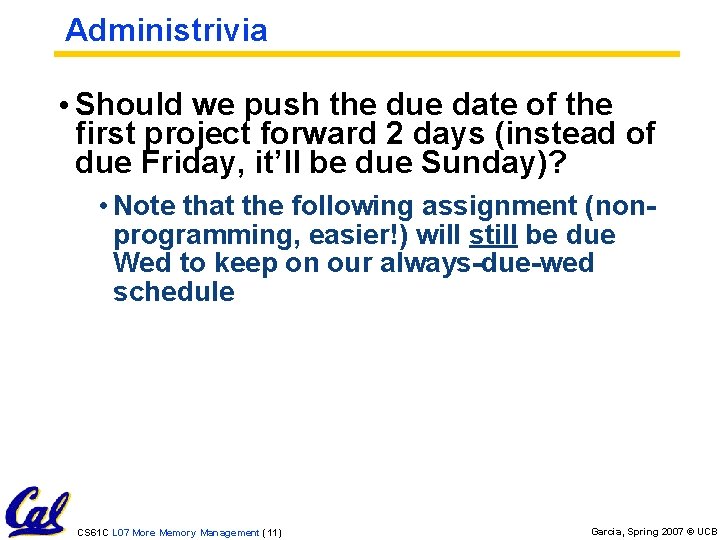 Administrivia

• Should we push the due date of the first project forward 2 days (instead of due Friday, it'll be due Sunday)?

• Note that the following assignment (non-programming, easier!) will still be due Wed to keep on our always-due-wed schedule

Cal

CS61C L07 More Memory Management (11)

Garcia, Spring 2007 © UCB